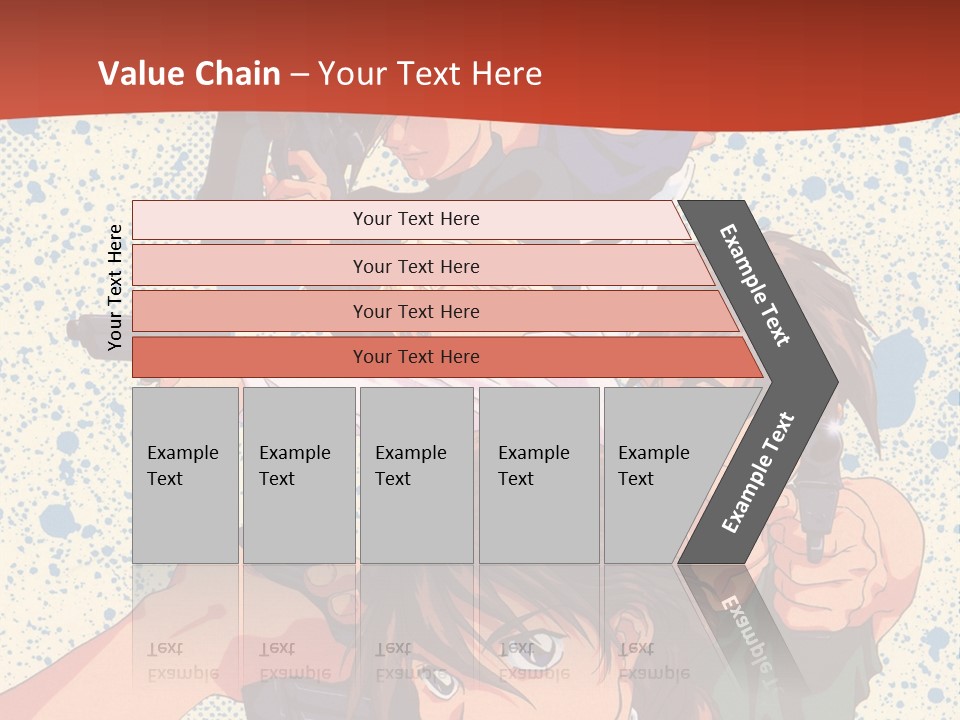 Value Chain – Your Text Here

Your Text Here

Your Text Here

Your Text Here

Your Text Here

Your Text Here

Example Text

Example Text

Example Text

Example Text

Example Text

Example Text

Example Text